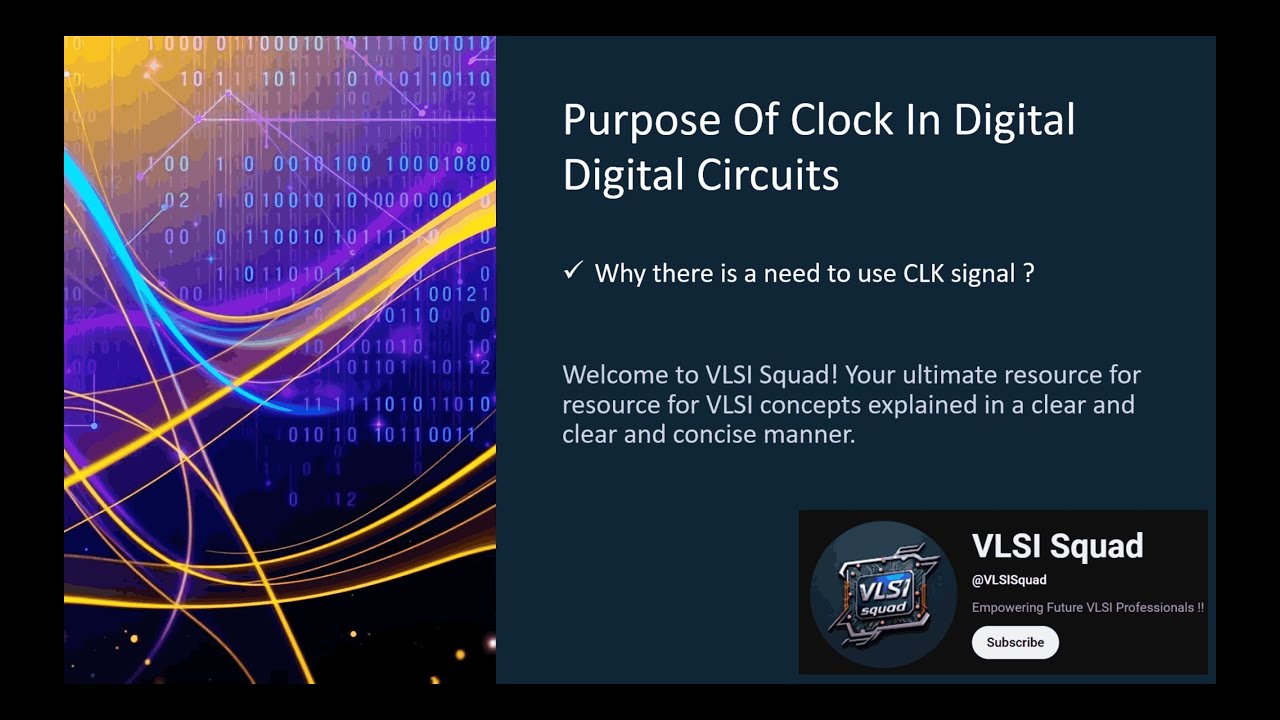 Purpose Of Clock In Digital Digital Circuits

✓ Why there is a need to use CLK signal ?

Welcome to VLSI Squad! Your ultimate resource for resource for VLSI concepts explained in a clear and clear and concise manner.

VLSI squad

VLSI Squad
@VLSISquad
Empowering Future VLSI Professionals !!
Subscribe